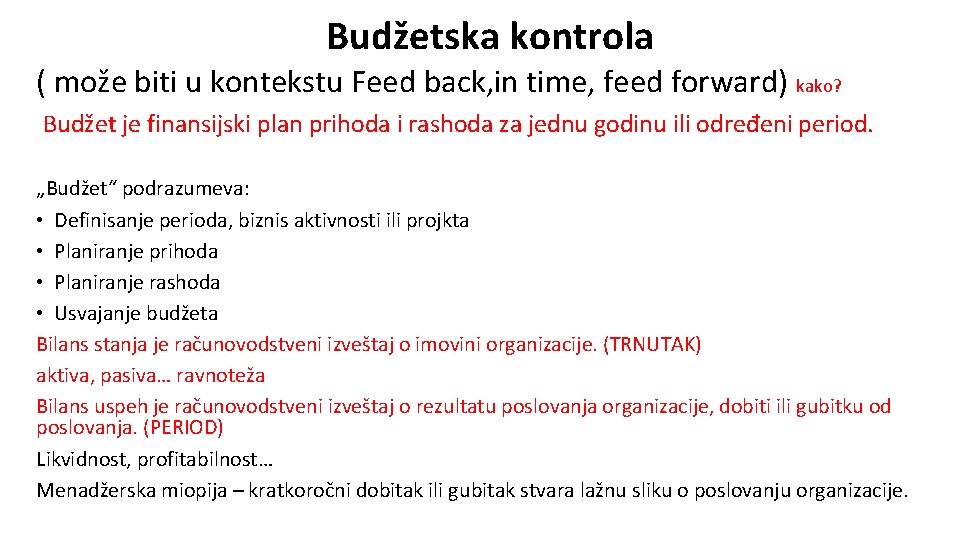 Budžetska kontrola
( može biti u kontekstu Feed back,in time, feed forward) kako?
Budžet je finansijski plan prihoda i rashoda za jednu godinu ili određeni period.

„Budžet“ podrazumeva:
• Definisanje perioda, biznis aktivnosti ili projkta
• Planiranje prihoda
• Planiranje rashoda
• Usvajanje budžeta
Bilans stanja je računovodstveni izveštaj o imovini organizacije. (TRNUTAK)
aktiva, pasiva… ravnoteža
Bilans uspeh je računovodstveni izveštaj o rezultatu poslovanja organizacije, dobiti ili gubitku od poslovanja. (PERIOD)
Likvidnost, profitabilnost…
Menadžerska miopija – kratkoročni dobitak ili gubitak stvara lažnu sliku o poslovanju organizacije.